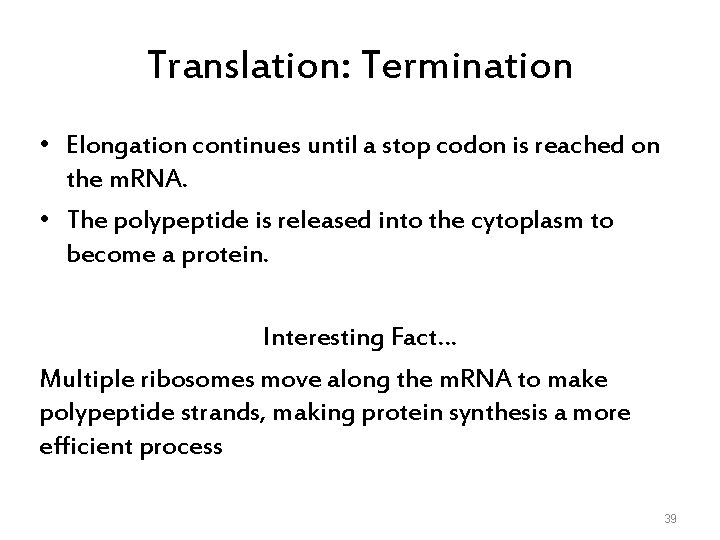 Translation: Termination

• Elongation continues until a stop codon is reached on the mRNA.
• The polypeptide is released into the cytoplasm to become a protein.

Interesting Fact…

Multiple ribosomes move along the mRNA to make polypeptide strands, making protein synthesis a more efficient process

39